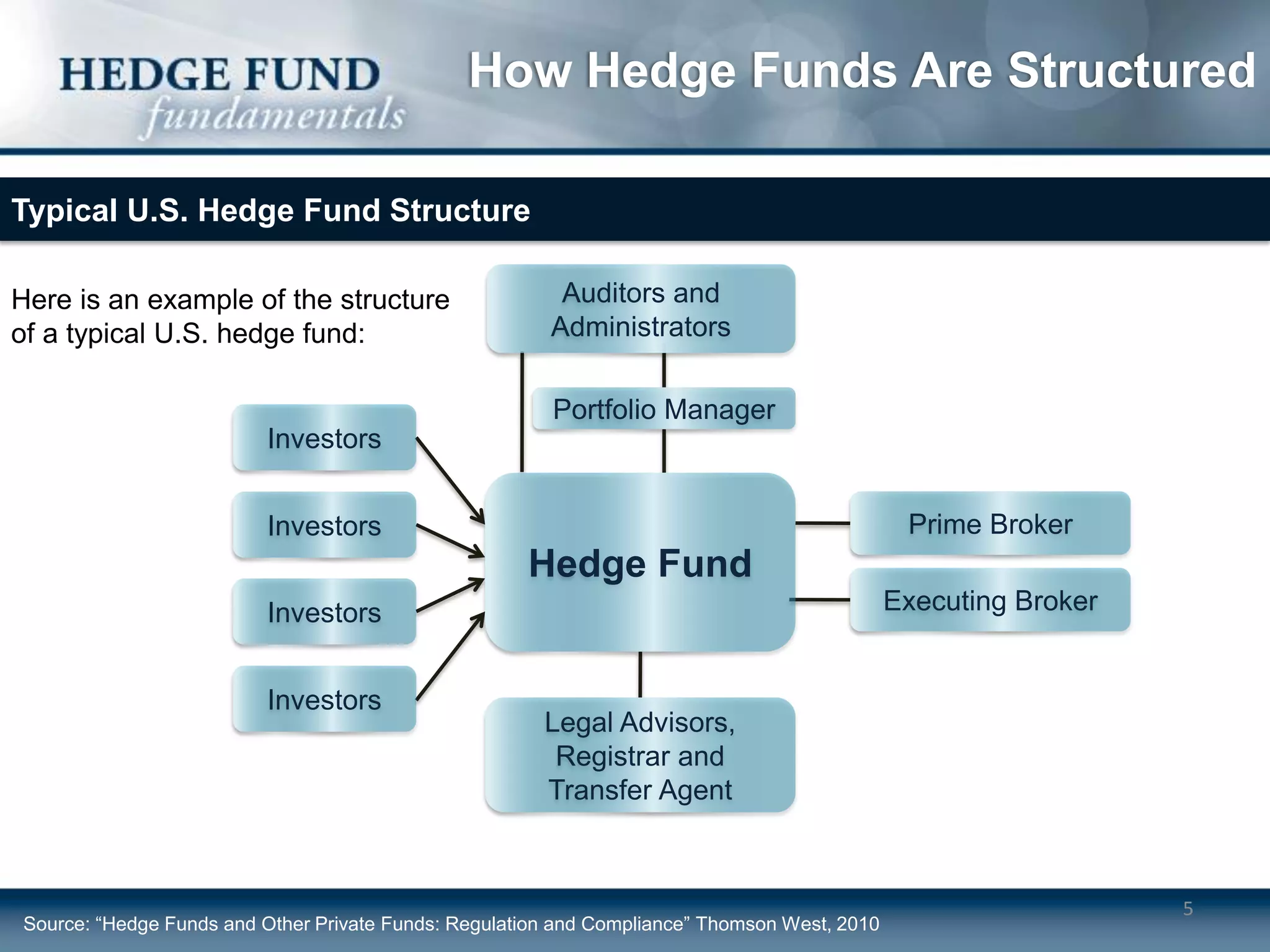 HEDGE FUND
fundamentals

How Hedge Funds Are Structured

Typical U.S. Hedge Fund Structure

Here is an example of the structure of a typical U.S. hedge fund:

Auditors and Administrators

Portfolio Manager

Investors

Investors

Investors

Investors

Hedge Fund

Prime Broker

Executing Broker

Legal Advisors, Registrar and Transfer Agent

5

Source: “Hedge Funds and Other Private Funds: Regulation and Compliance” Thomson West, 2010